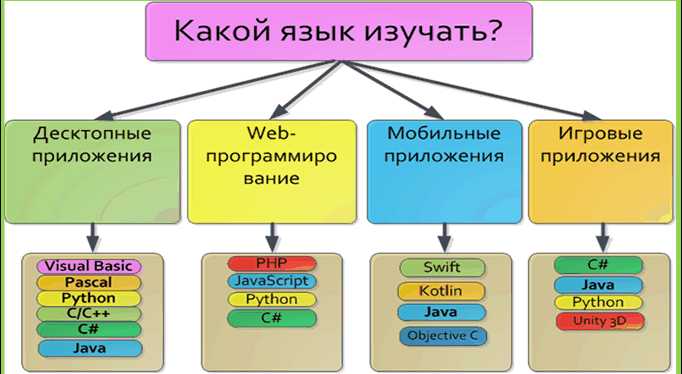 Какой язык изучать?

Десктопные приложения

Visual Basic
Pascal
Python
C/C++
C#
Java

Web-программирование

PHP
JavaScript
Python
C#

Мобильные приложения

Swift
Kotlin
Java
Objective C

Игровые приложения

C#
Java
Python
Unity 3D